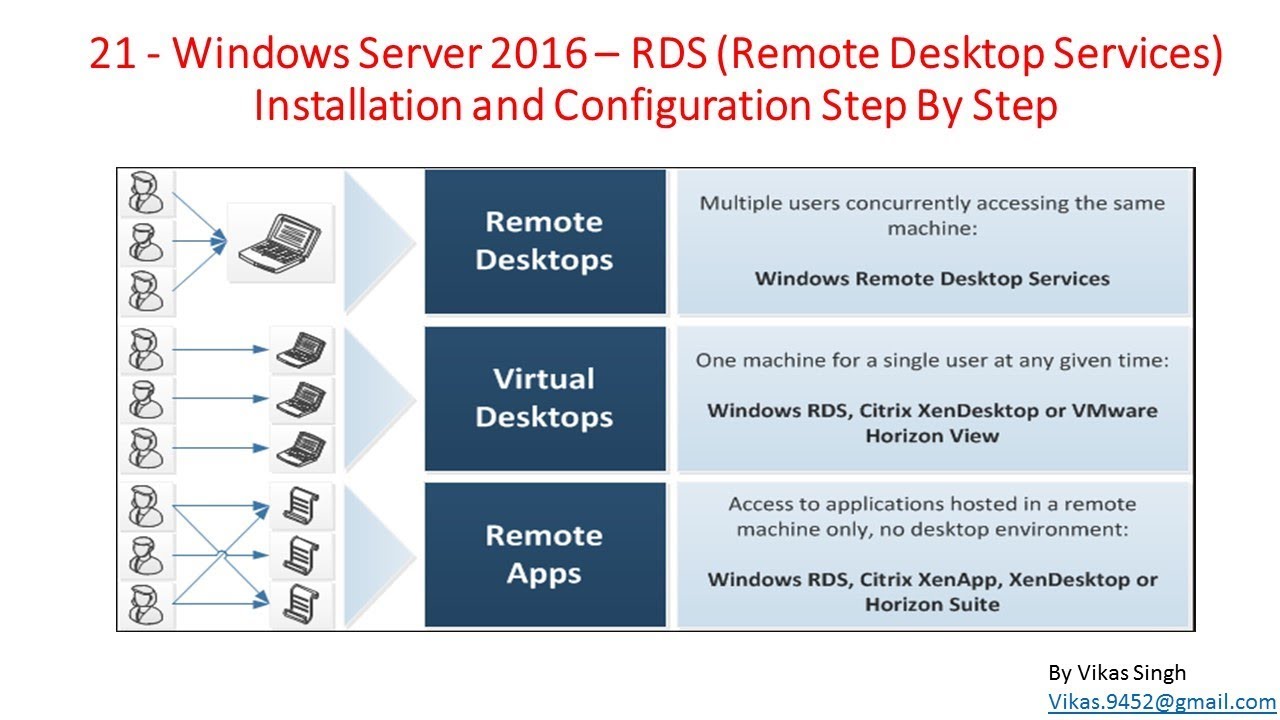 21 - Windows Server 2016 – RDS (Remote Desktop Services) Installation and Configuration Step By Step

Remote Desktops

Multiple users concurrently accessing the same machine:

Windows Remote Desktop Services

Virtual Desktops

One machine for a single user at any given time:

Windows RDS, Citrix XenDesktop or VMware Horizon View

Remote Apps

Access to applications hosted in a remote machine only, no desktop environment:

Windows RDS, Citrix XenApp, XenDesktop or Horizon Suite

By Vikas Singh
Vikas.9452@gmail.com